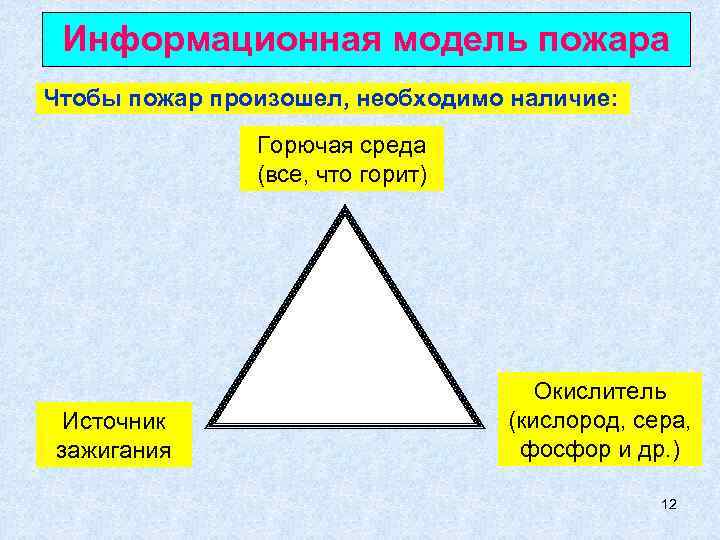 Информационная модель пожара

Чтобы пожар произошел, необходимо наличие:

Горючая среда (все, что горит)

Источник зажигания

Окислитель (кислород, сера, фосфор и др.)

12